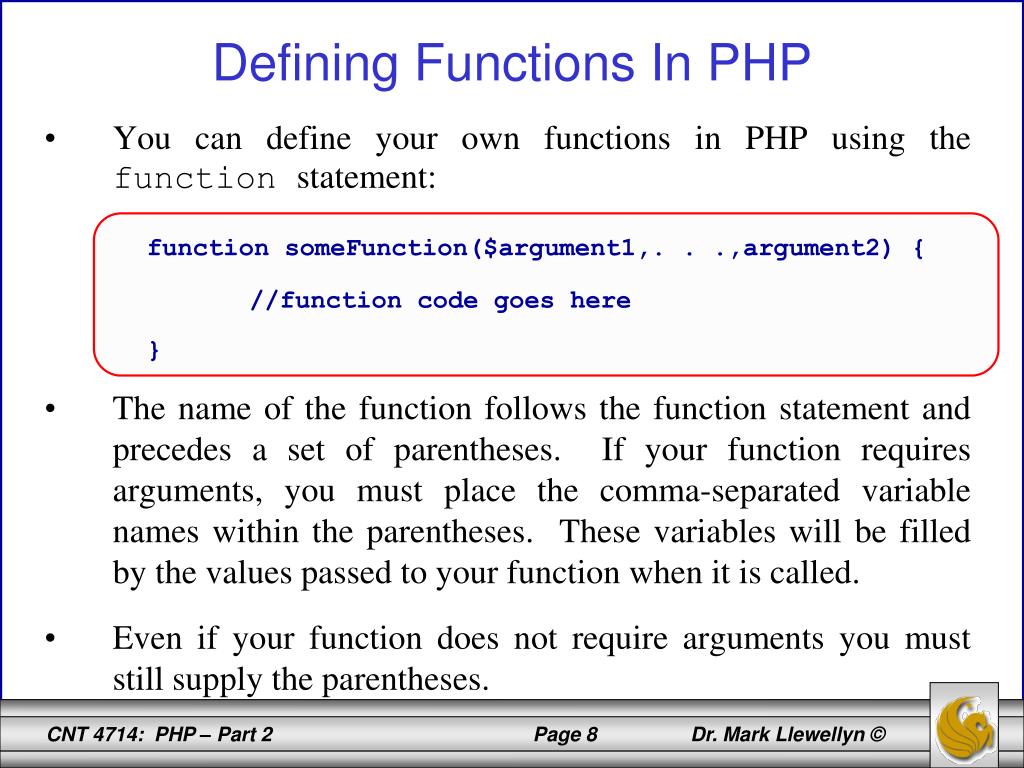 Defining Functions In PHP

• You can define your own functions in PHP using the function statement:

function someFunction($argument1,. . .,argument2) {

//function code goes here

}

• The name of the function follows the function statement and precedes a set of parentheses. If your function requires arguments, you must place the comma-separated variable names within the parentheses. These variables will be filled by the values passed to your function when it is called.

• Even if your function does not require arguments you must still supply the parentheses.

CNT 4714: PHP – Part 2 Page 8 Dr. Mark Llewellyn ©